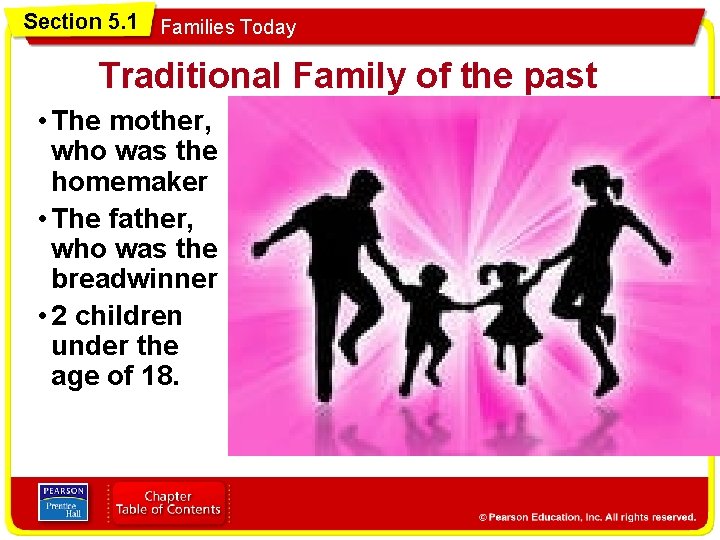 Section 5.1 Families Today

Traditional Family of the past

• The mother, who was the homemaker
• The father, who was the breadwinner
• 2 children under the age of 18.

PEARSON Prentice Hall

Chapter Table of Contents

© Pearson Education, Inc. All rights reserved.